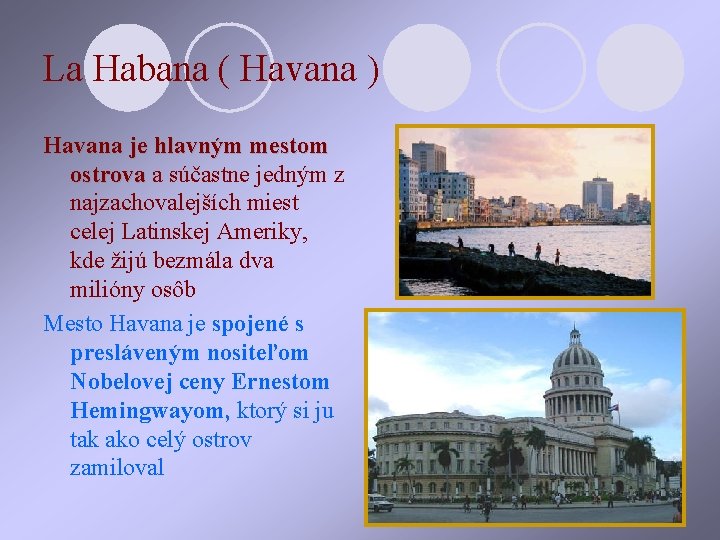 La Habana ( Havana )

Havana je hlavným mestom ostrova a súčastne jedným z najzachovalejších miest celej Latinskej Ameriky, kde žijú bezmála dva milióny osôb

Mesto Havana je spojené s presláveným nositeľom Nobelovej ceny Ernestom Hemingwayom, ktorý si ju tak ako celý ostrov zamiloval